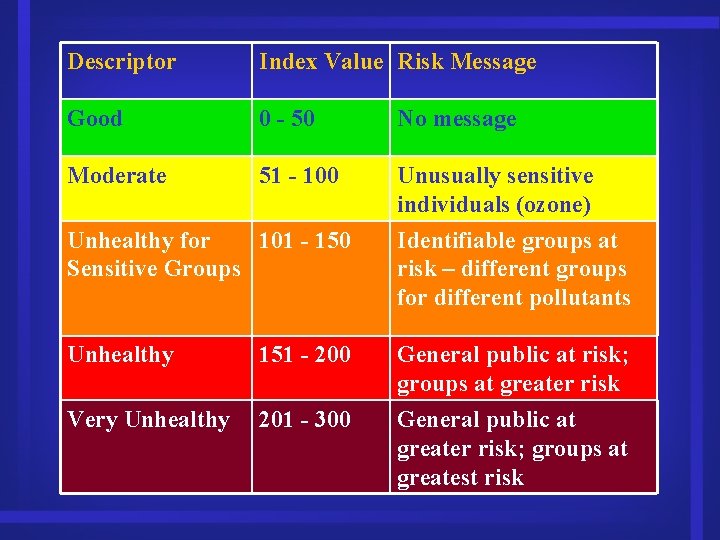 | Descriptor | Index Value | Risk Message |
|---|---|---|
| Good | 0 - 50 | No message |
| Moderate | 51 - 100 | Unusually sensitive individuals (ozone) |
| Unhealthy for Sensitive Groups | 101 - 150 | Identifiable groups at risk – different groups for different pollutants |
| Unhealthy | 151 - 200 | General public at risk; groups at greater risk |
| Very Unhealthy | 201 - 300 | General public at greater risk; groups at greatest risk |